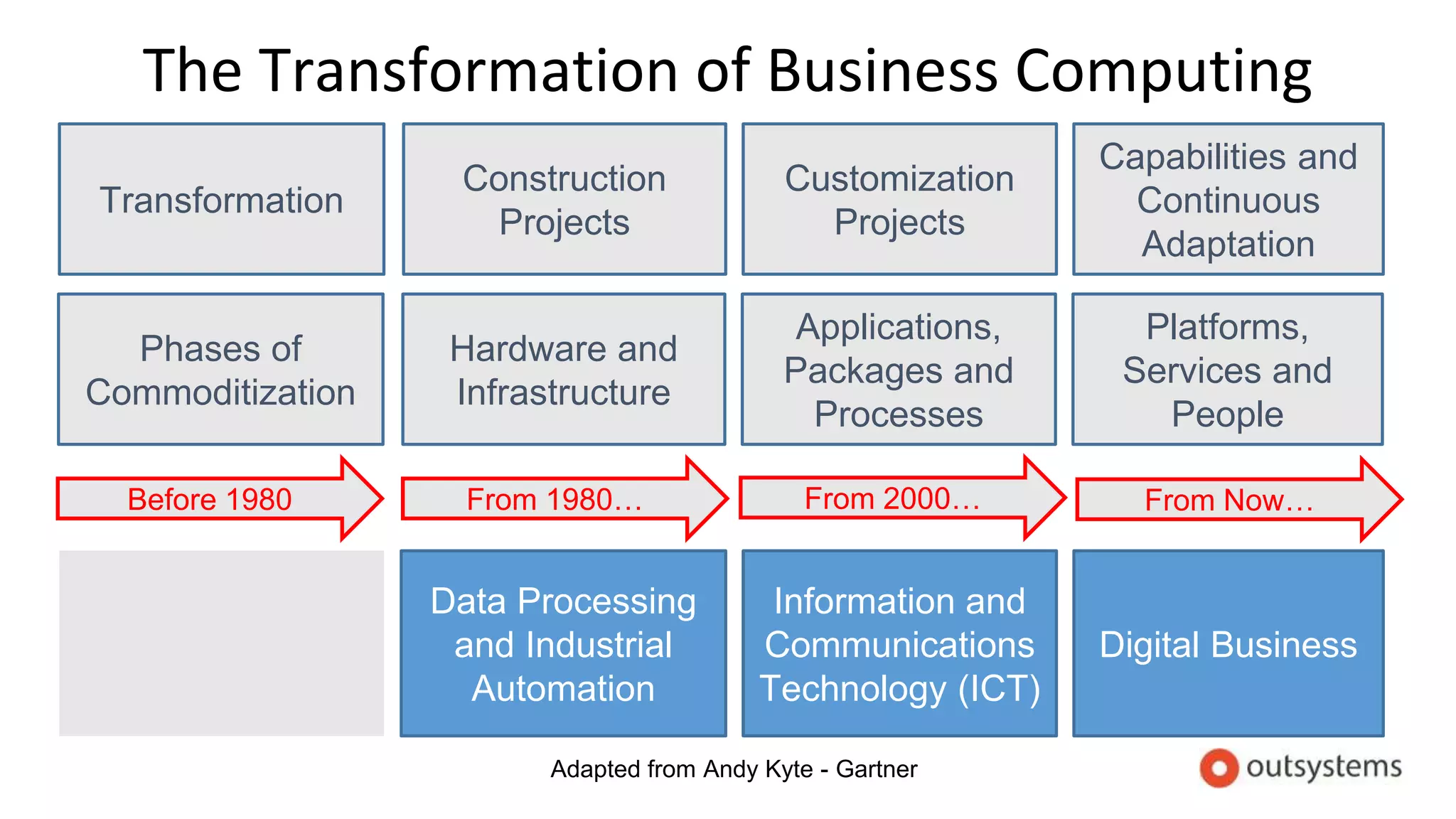 The Transformation of Business Computing

| Transformation | Construction Projects | Customization Projects | Capabilities and Continuous Adaptation |
|---|---|---|---|
| Phases of Commoditization | Hardware and Infrastructure | Applications, Packages and Processes | Platforms, Services and People |
| Before 1980 | From 1980… | From 2000… | From Now… |
| | Data Processing and Industrial Automation | Information and Communications Technology (ICT) | Digital Business |

Adapted from Andy Kyte - Gartner

outsystems